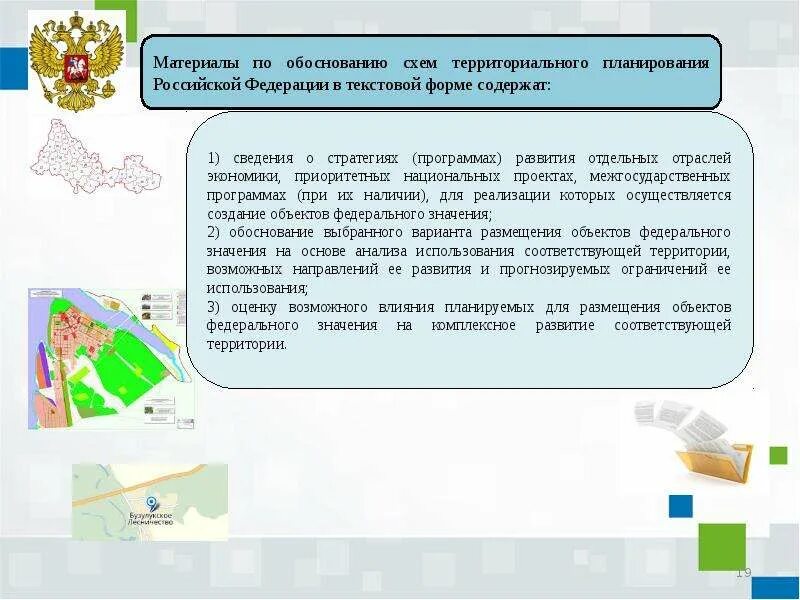 Материалы по обоснованию схем территориального планирования Российской Федерации в текстовой форме содержат:

1) сведения о стратегиях (программах) развития отдельных отраслей экономики, приоритетных национальных проектах, межгосударственных программах (при их наличии), для реализации которых осуществляется создание объектов федерального значения;
2) обоснование выбранного варианта размещения объектов федерального значения на основе анализа использования соответствующей территории, возможных направлений ее развития и прогнозируемых ограничений ее использования;
3) оценку возможного влияния планируемых для размещения объектов федерального значения на комплексное развитие соответствующей территории.

Бузулукское Лесничество

19